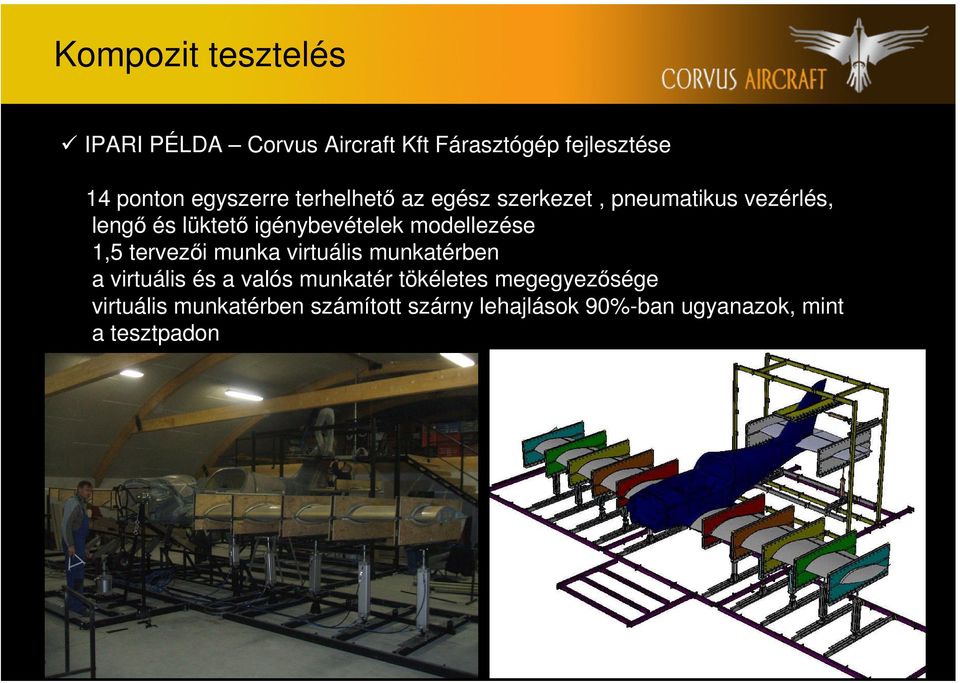 Kompozit tesztelés

CORVUS AIRCRAFT

✓ IPARI PÉLDA – Corvus Aircraft Kft Fárasztógép fejlesztése

14 ponton egyszerre terhelhető az egész szerkezet , pneumatikus vezérlés, lengő és lüktető igénybevételek modellezése
1,5 tervezői munka virtuális munkatérben
a virtuális és a valós munkatér tökéletes megegyezősége
virtuális munkatérben számított szárny lehajlások 90%-ban ugyanazok, mint a tesztpadon